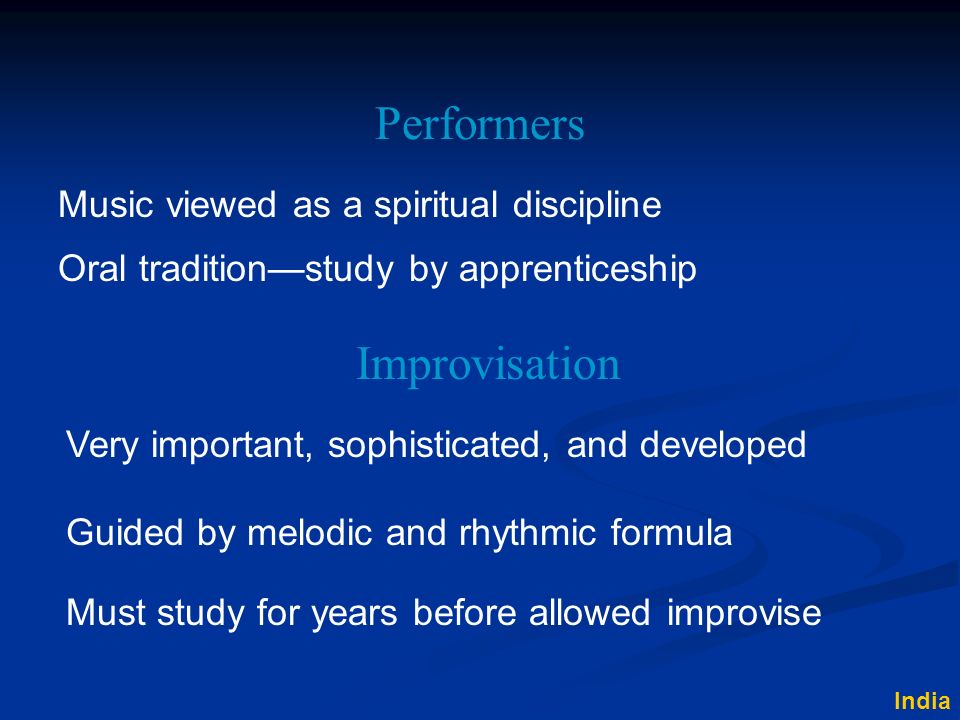 Performers

Music viewed as a spiritual discipline

Oral tradition—study by apprenticeship

Improvisation

Very important, sophisticated, and developed

Guided by melodic and rhythmic formula

Must study for years before allowed improvise

India